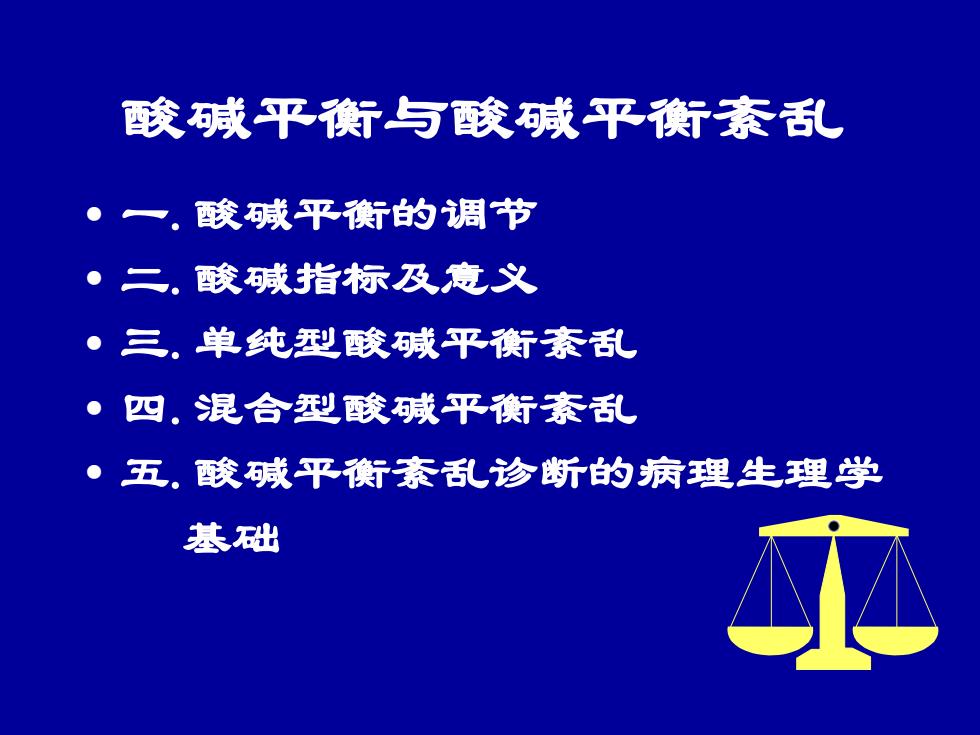 酸碱平衡与酸碱平衡紊乱

• 一. 酸碱平衡的调节
• 二. 酸碱指标及意义
• 三. 单纯型酸碱平衡紊乱
• 四. 混合型酸碱平衡紊乱
• 五. 酸碱平衡紊乱诊断的病理生理学基础